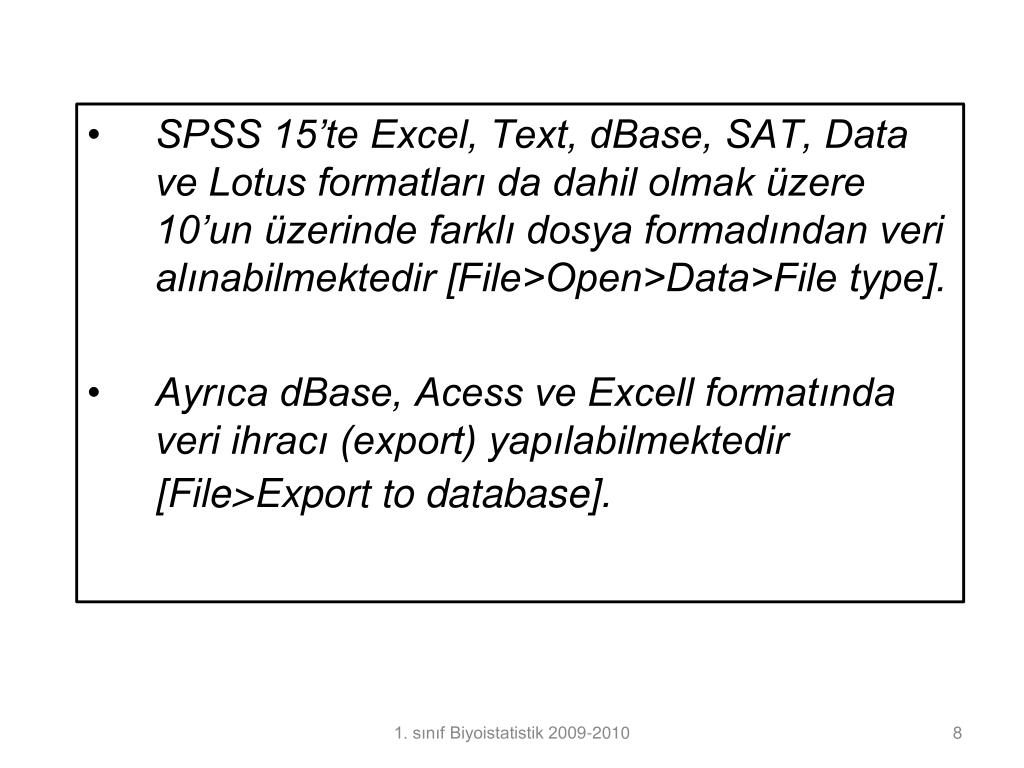 • SPSS 15’te Excel, Text, dBase, SAT, Data ve Lotus formatları da dahil olmak üzere 10’un üzerinde farklı dosya formadından veri alınabilmektedir [File>Open>Data>File type].

• Ayrıca dBase, Acess ve Excell formatında veri ihracı (export) yapılabilmektedir [File>Export to database].

1. sınıf Biyoistatistik 2009-2010

8